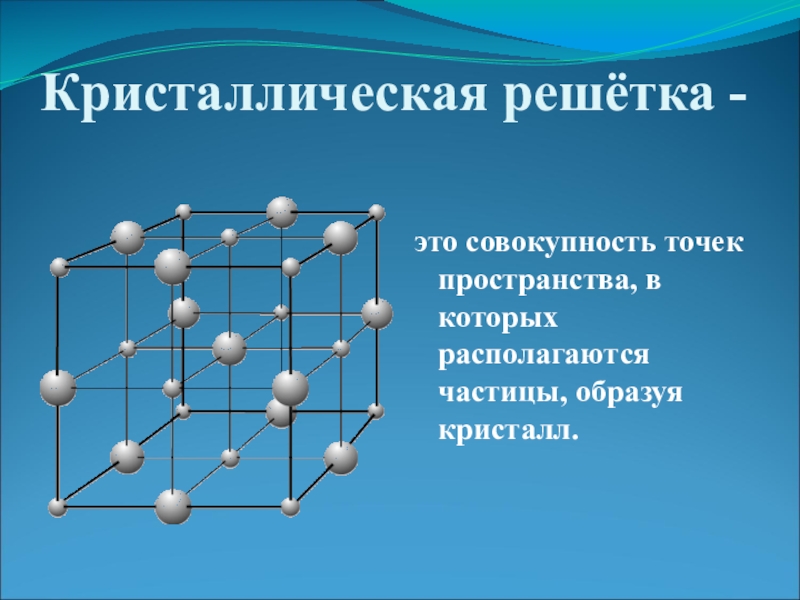 Кристаллическая решётка -

это совокупность точек пространства, в которых располагаются частицы, образуя кристалл.